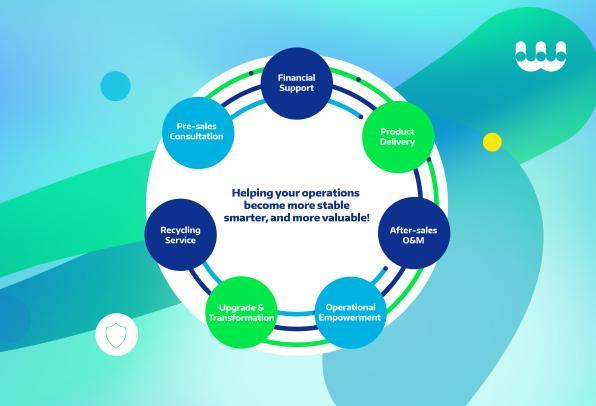 Financial Support

Product Delivery

After-sales O&M

Operational Empowerment

Upgrade & Transformation

Recycling Service

Pre-sales Consultation

Helping your operations become more stable smarter, and more valuable!